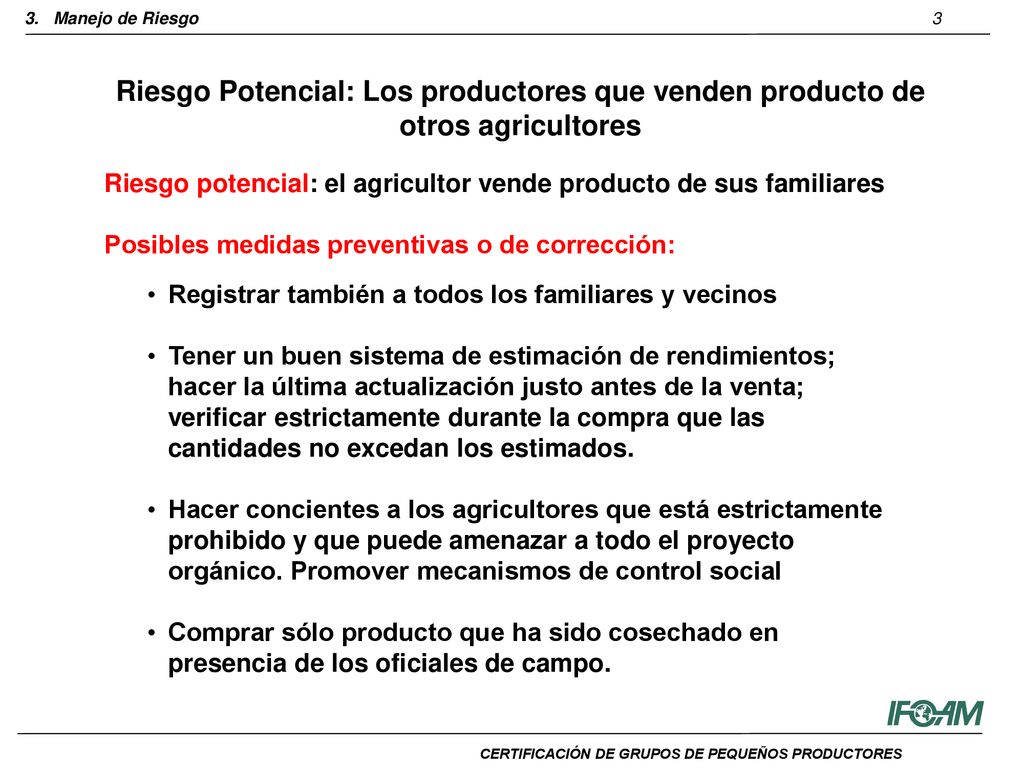 3. Manejo de Riesgo 3

Riesgo Potencial: Los productores que venden producto de otros agricultores

Riesgo potencial: el agricultor vende producto de sus familiares

Posibles medidas preventivas o de corrección:

• Registrar también a todos los familiares y vecinos

• Tener un buen sistema de estimación de rendimientos; hacer la última actualización justo antes de la venta; verificar estrictamente durante la compra que las cantidades no excedan los estimados.

• Hacer concientes a los agricultores que está estrictamente prohibido y que puede amenazar a todo el proyecto orgánico. Promover mecanismos de control social

• Comprar sólo producto que ha sido cosechado en presencia de los oficiales de campo.

IFOAM

CERTIFICACIÓN DE GRUPOS DE PEQUEÑOS PRODUCTORES